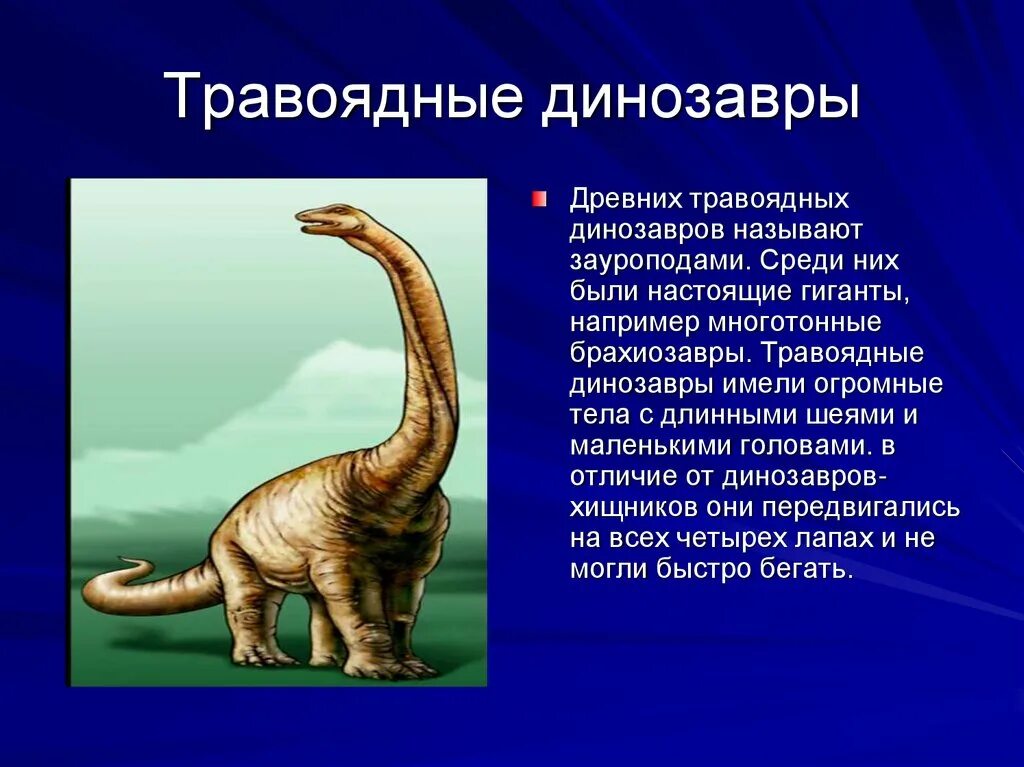 Травоядные динозавры

Древних травоядных динозавров называют зауроподами. Среди них были настоящие гиганты, например многотонные брахиозавры. Травоядные динозавры имели огромные тела с длинными шеями и маленькими головами. в отличие от динозавров-хищников они передвигались на всех четырех лапах и не могли быстро бегать.